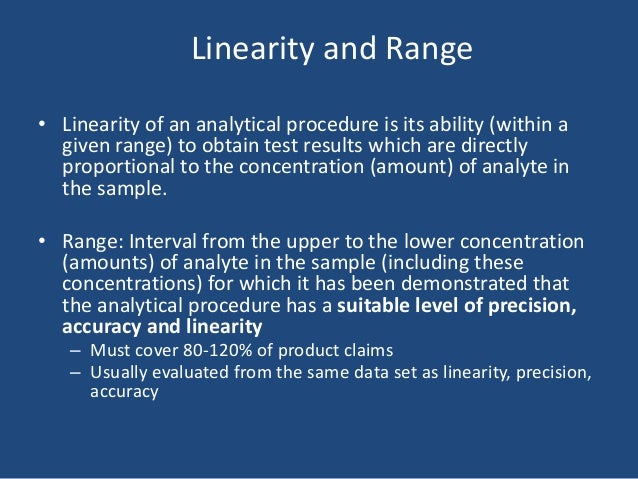 Linearity and Range

• Linearity of an analytical procedure is its ability (within a given range) to obtain test results which are directly proportional to the concentration (amount) of analyte in the sample.

• Range: Interval from the upper to the lower concentration (amounts) of analyte in the sample (including these concentrations) for which it has been demonstrated that the analytical procedure has a suitable level of precision, accuracy and linearity
– Must cover 80-120% of product claims
– Usually evaluated from the same data set as linearity, precision, accuracy